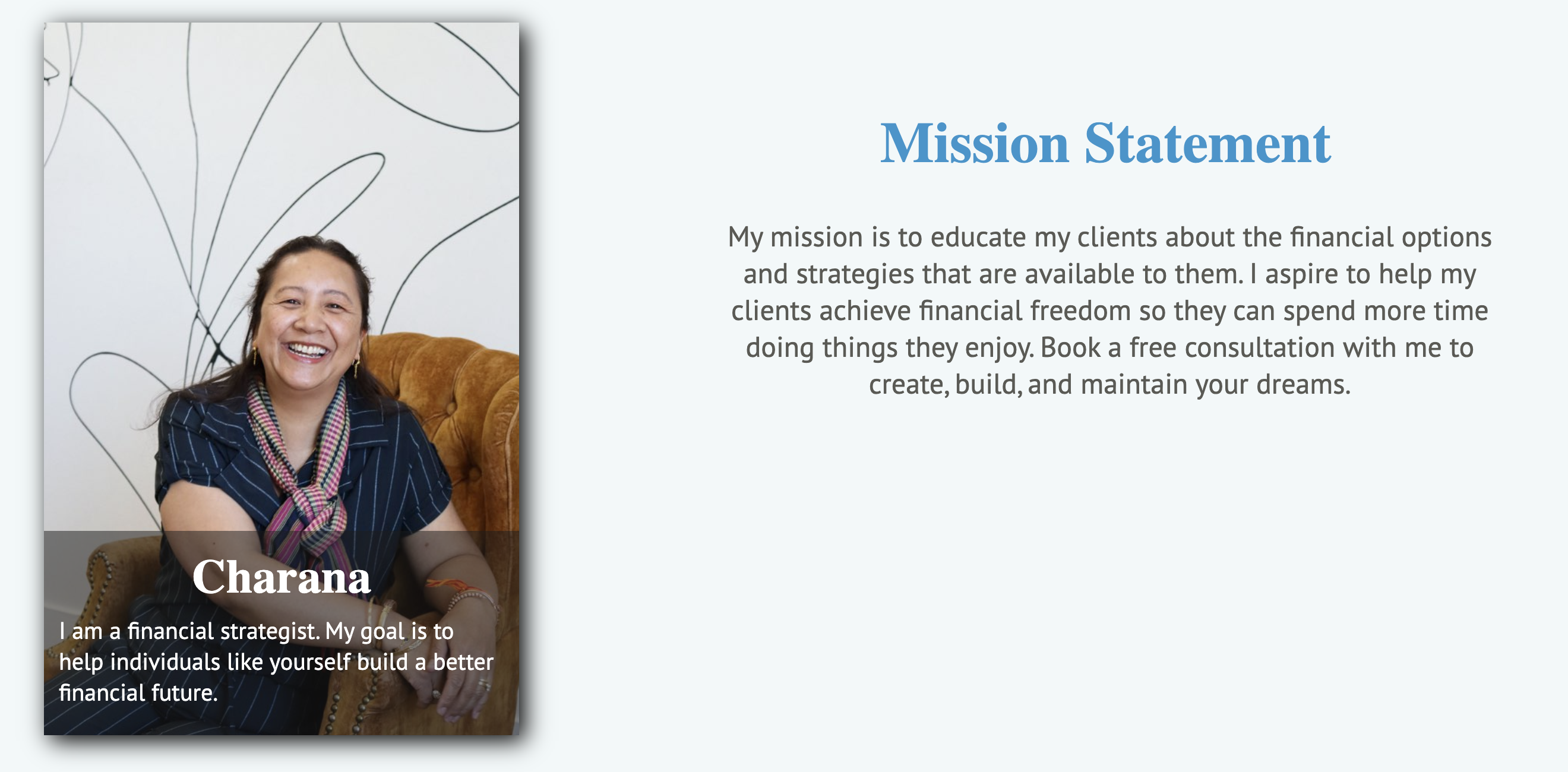 Charana

I am a financial strategist. My goal is to help individuals like yourself build a better financial future.

Mission Statement

My mission is to educate my clients about the financial options and strategies that are available to them. I aspire to help my clients achieve financial freedom so they can spend more time doing things they enjoy. Book a free consultation with me to create, build, and maintain your dreams.